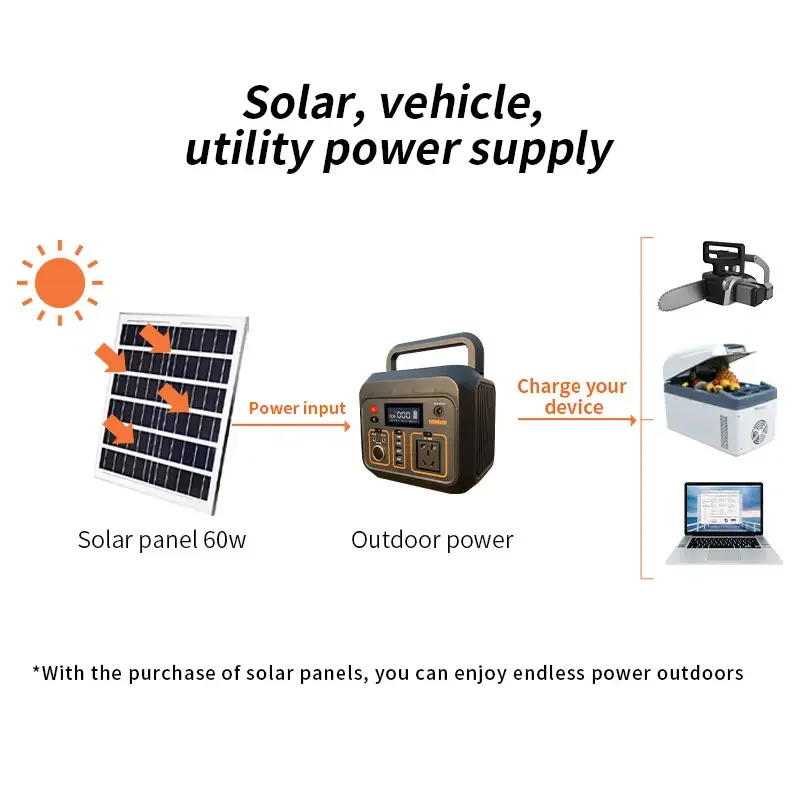 Solar, vehicle, utility power supply

Power input

Charge your device

Solar panel 60w

Outdoor power

*With the purchase of solar panels, you can enjoy endless power outdoors